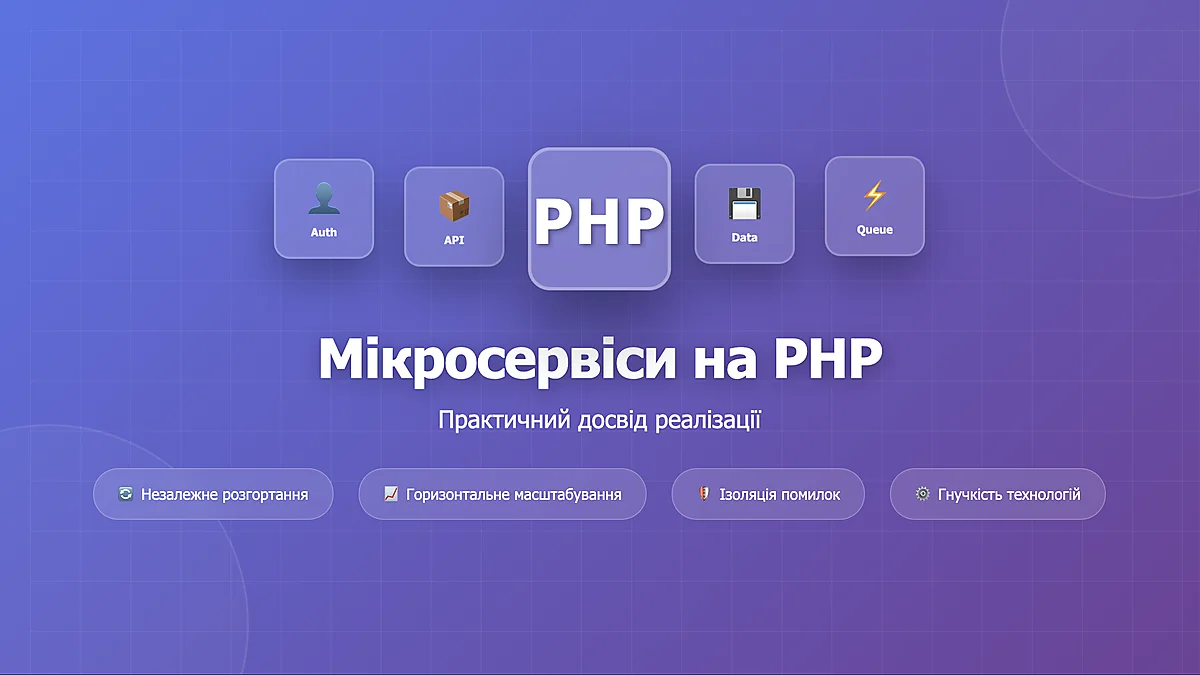 Auth

API

PHP

Data

Queue

Мікросервіси на PHP

Практичний досвід реалізації

Незалежне розгортання

Горизонтальне масштабування

Ізоляція помилок

Гнучкість технологій